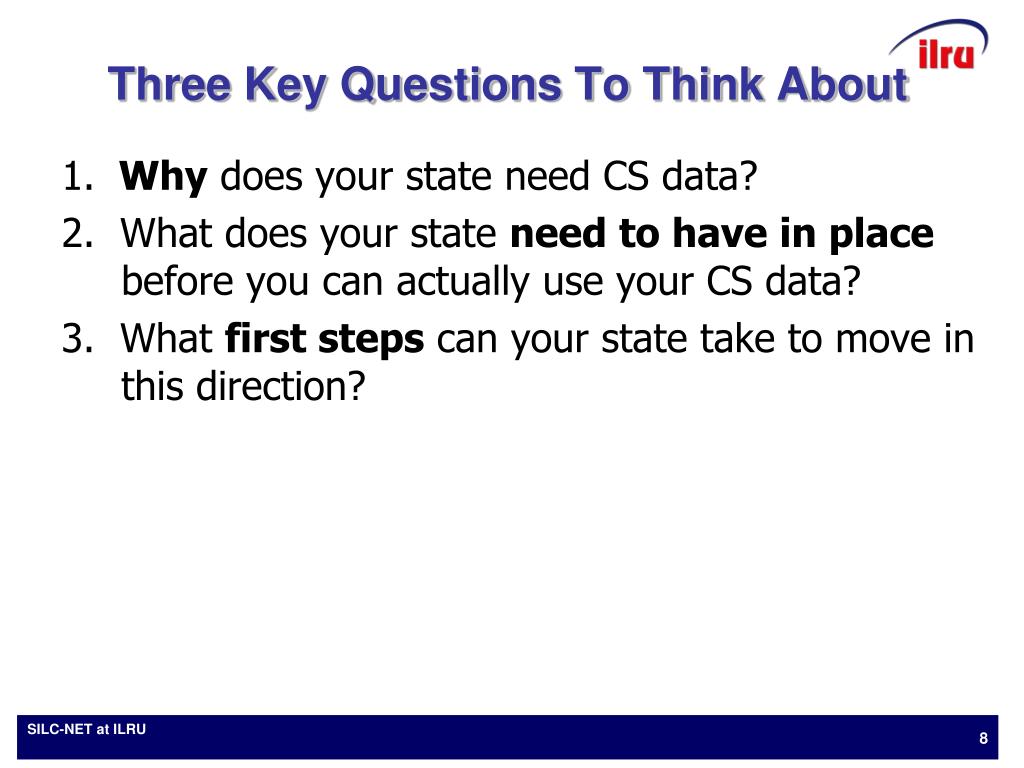 ilru

Three Key Questions To Think About

1. Why does your state need CS data?
2. What does your state need to have in place before you can actually use your CS data?
3. What first steps can your state take to move in this direction?

SILC-NET at ILRU

8